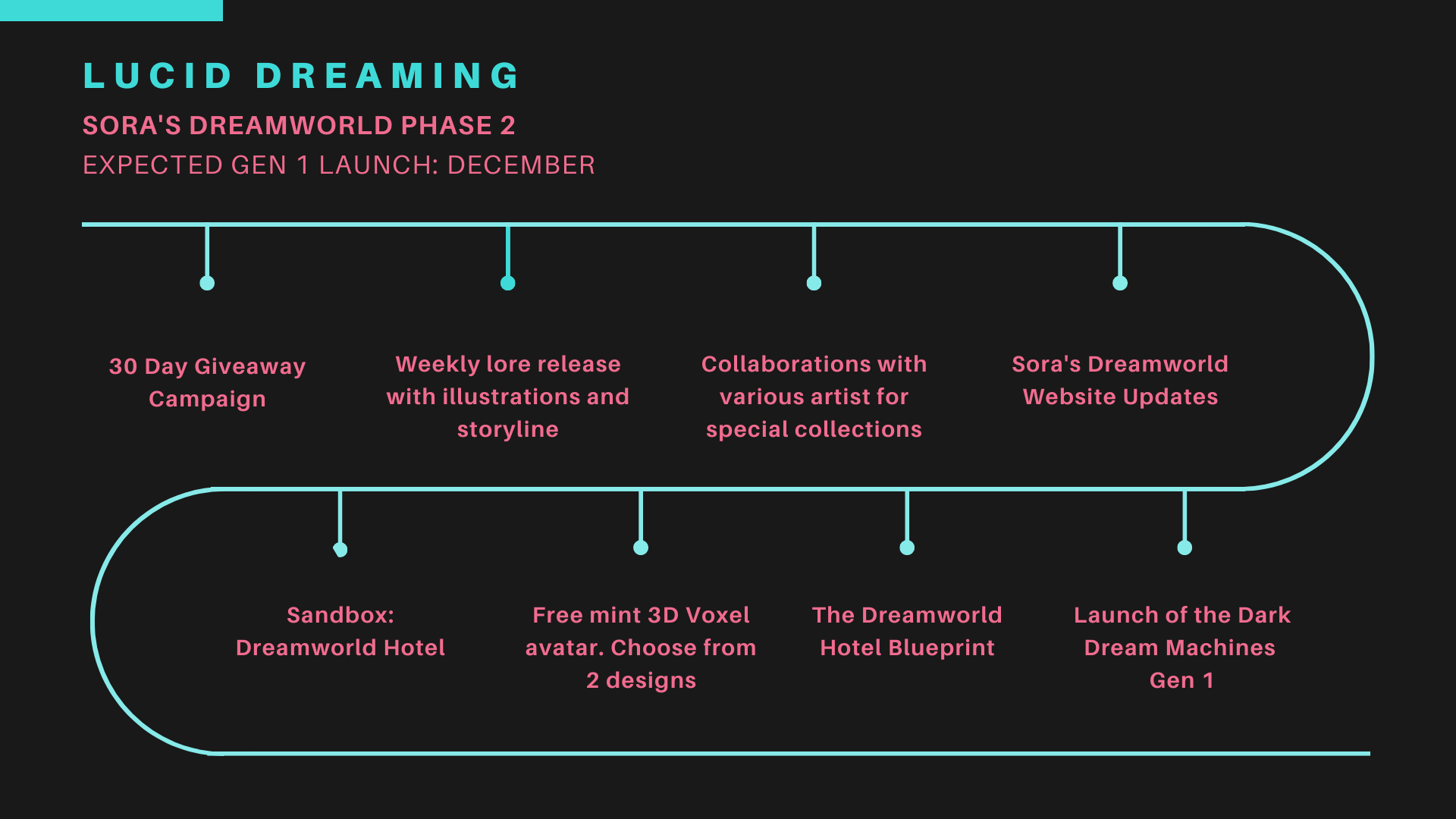 LUCID DREAMING

SORA'S DREAMWORLD PHASE 2

EXPECTED GEN 1 LAUNCH: DECEMBER

30 Day Giveaway Campaign

Weekly lore release with illustrations and storyline

Collaborations with various artist for special collections

Sora's Dreamworld Website Updates

Sandbox: Dreamworld Hotel

Free mint 3D Voxel avatar. Choose from 2 designs

The Dreamworld Hotel Blueprint

Launch of the Dark Dream Machines Gen 1